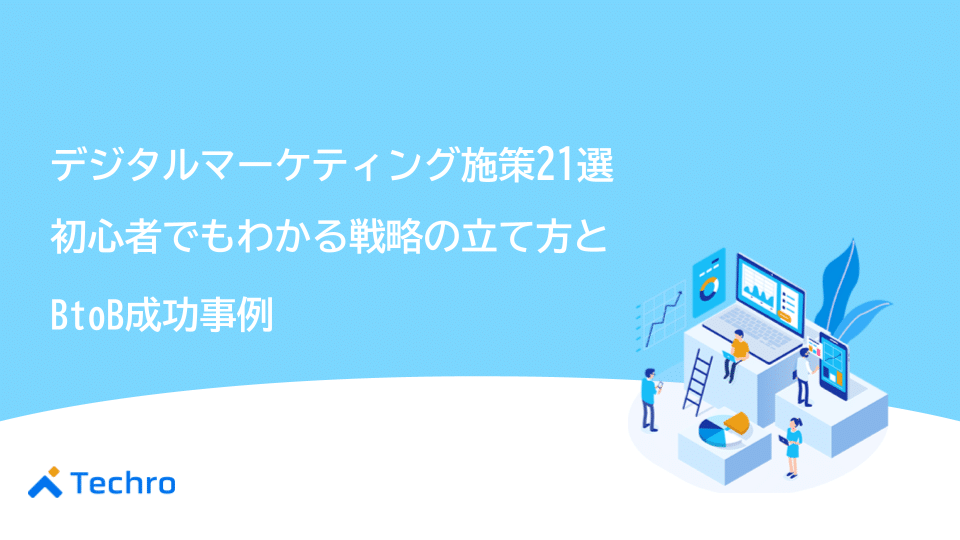 デジタルマーケティング施策21選
初心者でもわかる戦略の立て方と
BtoB成功事例

Techro